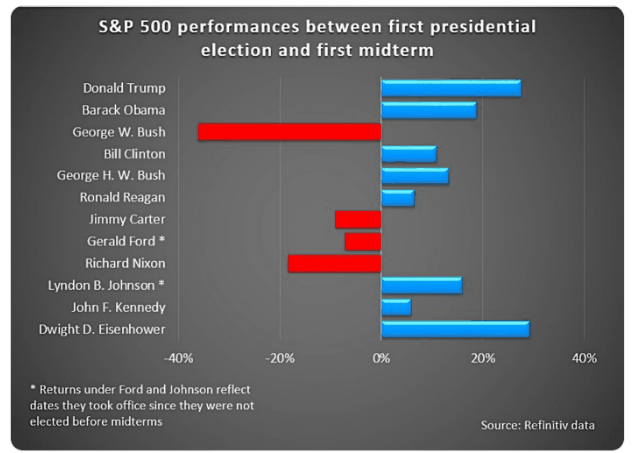 S&P 500 performances between first presidential election and first midterm

Donald Trump
Barack Obama
George W. Bush
Bill Clinton
George H. W. Bush
Ronald Reagan
Jimmy Carter
Gerald Ford *
Richard Nixon
Lyndon B. Johnson *
John F. Kennedy
Dwight D. Eisenhower

-40%
-20%
0%
20%
40%

* Returns under Ford and Johnson reflect dates they took office since they were not elected before midterms

Source: Refinitiv data